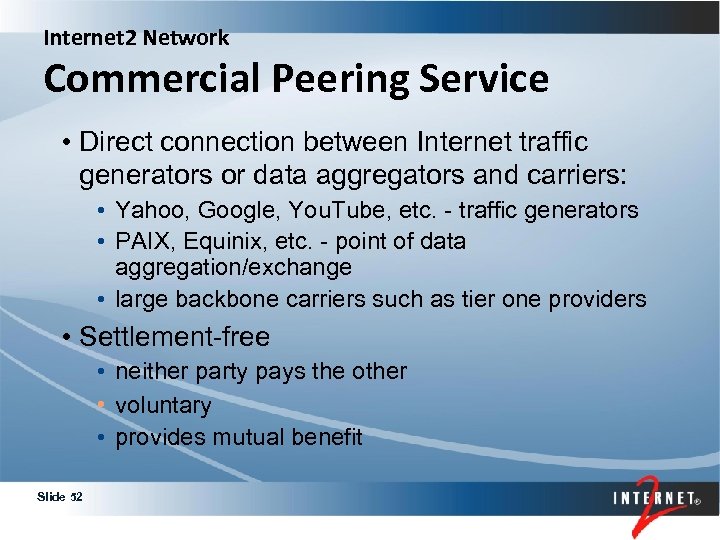 Internet2 Network
Commercial Peering Service

• Direct connection between Internet traffic generators or data aggregators and carriers:
  • Yahoo, Google, YouTube, etc. - traffic generators
  • PAIX, Equinix, etc. - point of data aggregation/exchange
  • large backbone carriers such as tier one providers
• Settlement-free
  • neither party pays the other
  • voluntary
  • provides mutual benefit

Slide 52

INTERNET® 2